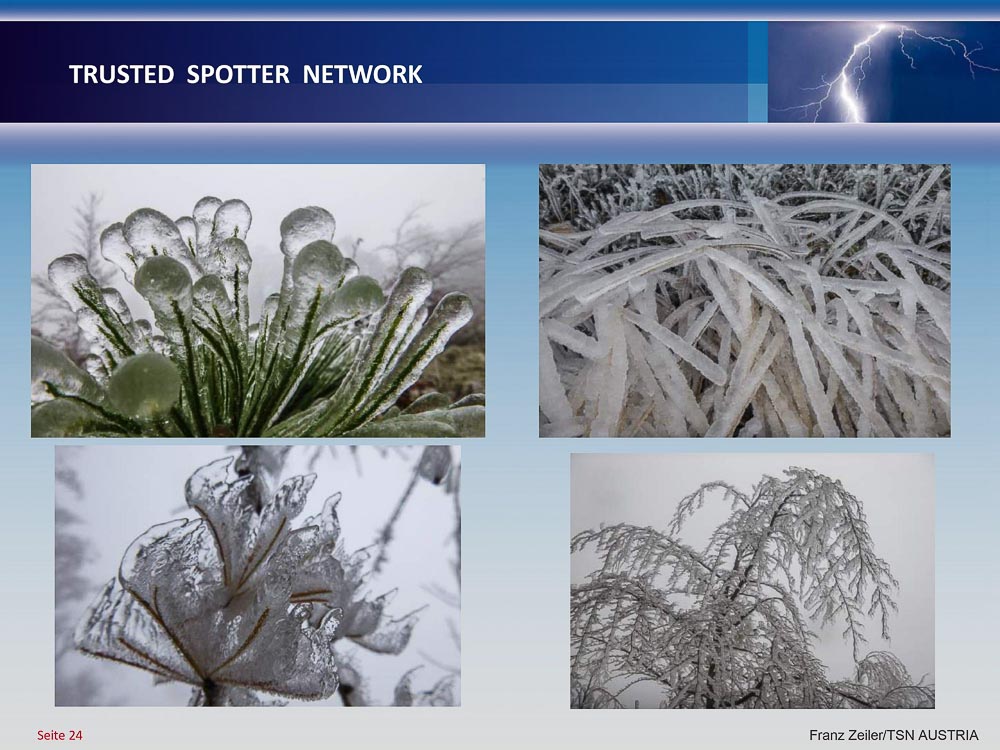 TRUSTED SPOTTER NETWORK

Seite 24

Franz Zeiler/TSN AUSTRIA